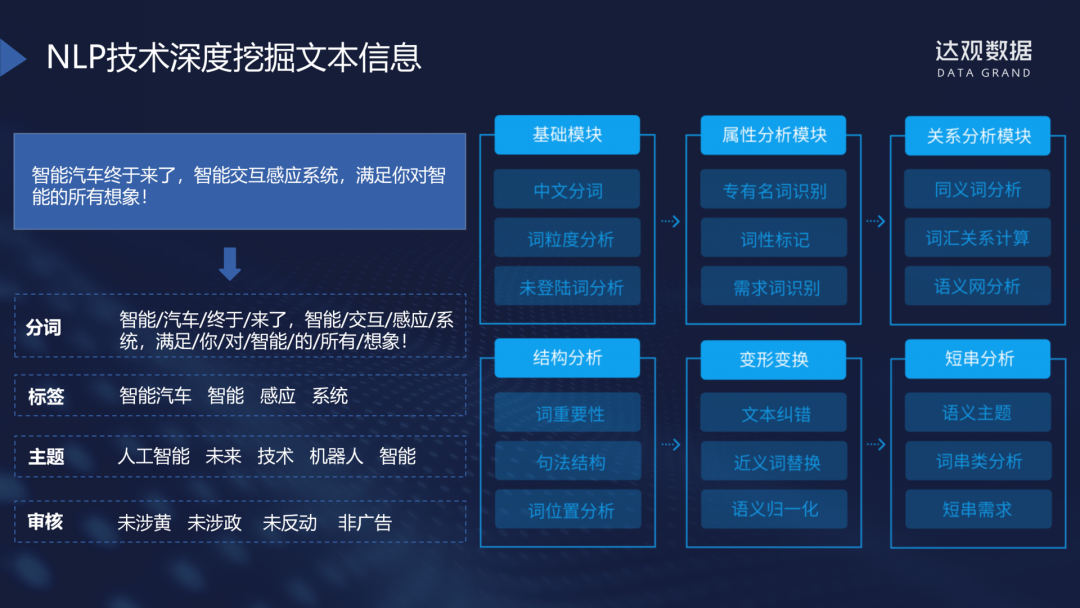 NLP技术深度挖掘文本信息

达观数据
DATA GRAND

智能汽车终于来了，智能交互感应系统，满足你对智能的所有想象！

分词 智能/汽车/终于/来了，智能/交互/感应/系统，满足/你/对/智能/的/所有/想象！

标签 智能汽车 智能 感应 系统

主题 人工智能 未来 技术 机器人 智能

审核 未涉黄 未涉政 未反动 非广告

基础模块
中文分词
词粒度分析
未登陆词分析

属性分析模块
专有名词识别
词性标记
需求词识别

关系分析模块
同义词分析
词汇关系计算
语义网分析

结构分析
词重要性
句法结构
词位置分析

变形变换
文本纠错
近义词替换
语义归一化

短串分析
语义主题
词串类分析
短串需求